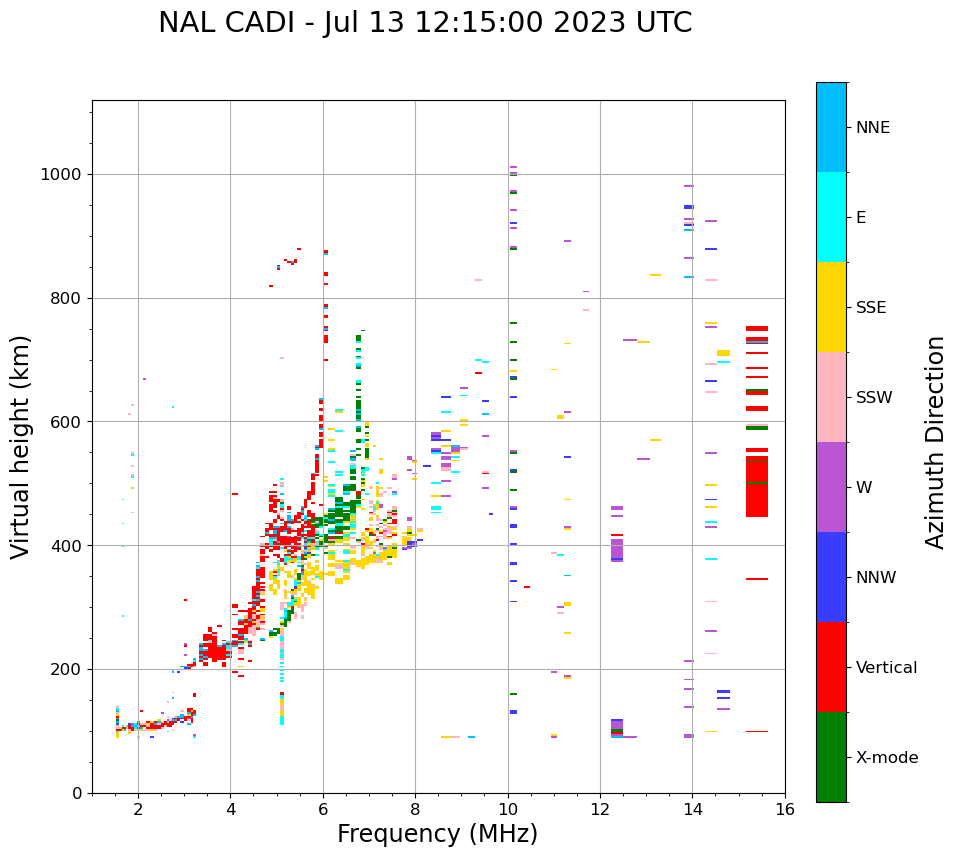 NAL CADI - Jul 13 12:15:00 2023 UTC

Virtual height (km)

1000
800
600
400
200
0

2
4
6
8
10
12
14
16

Frequency (MHz)

NNE
E
SSE
SSW
W
NNW
Vertical
X-mode

Azimuth Direction